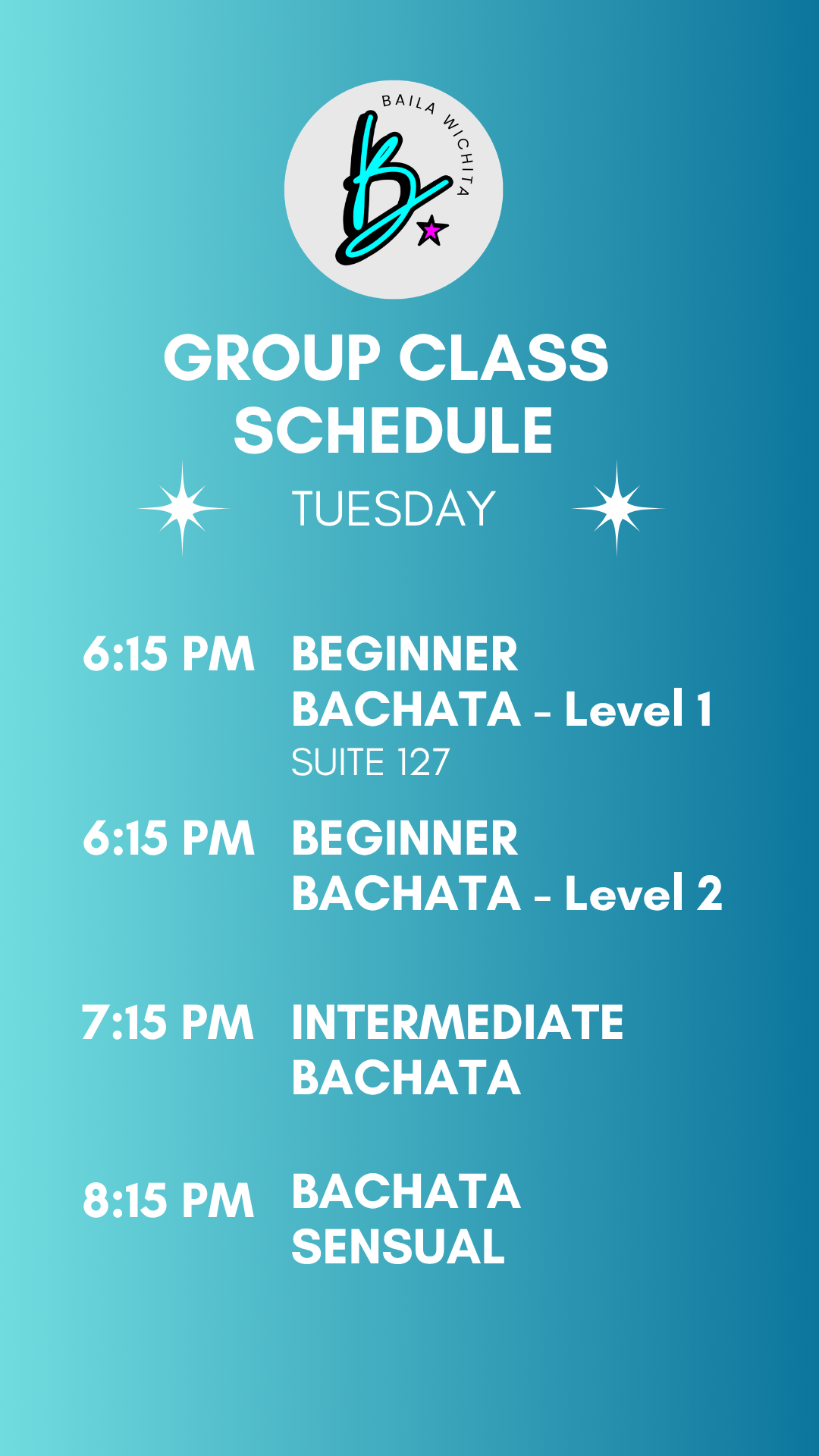 BAILA WICHITA

B

GROUP CLASS SCHEDULE

TUESDAY

6:15 PM BEGINNER BACHATA - Level 1
SUITE 127

6:15 PM BEGINNER BACHATA - Level 2

7:15 PM INTERMEDIATE BACHATA

8:15 PM BACHATA SENSUAL